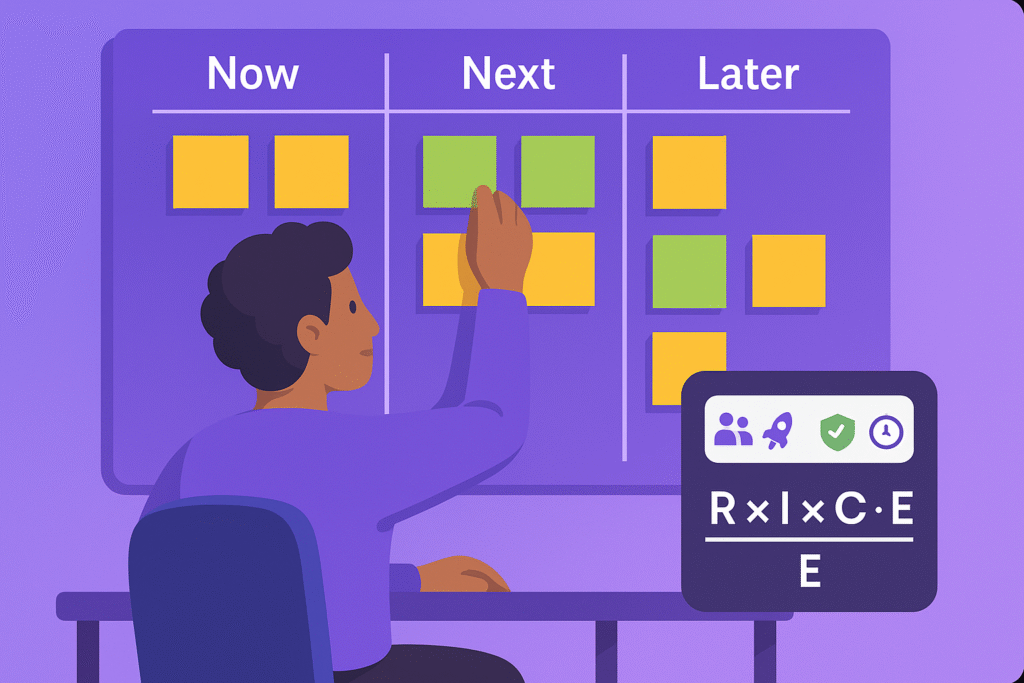 Now

Next

Later

$\frac{R \times I \times C \cdot E}{E}$